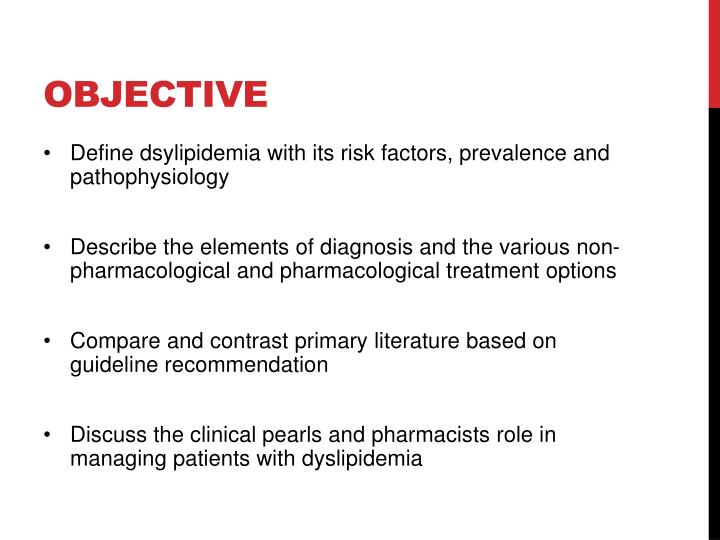 OBJECTIVE

• Define dsylipidemia with its risk factors, prevalence and pathophysiology

• Describe the elements of diagnosis and the various non-pharmacological and pharmacological treatment options

• Compare and contrast primary literature based on guideline recommendation

• Discuss the clinical pearls and pharmacists role in managing patients with dyslipidemia